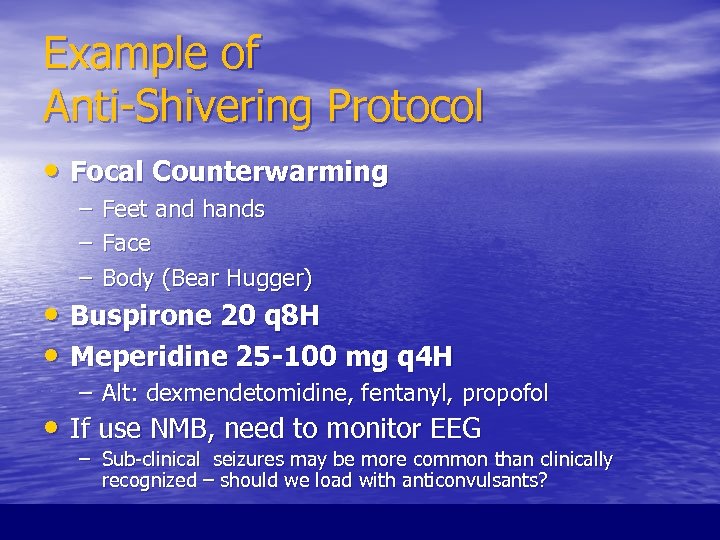 Example of
Anti-Shivering Protocol

• Focal Counterwarming
– Feet and hands
– Face
– Body (Bear Hugger)
• Buspirone 20 q8H
• Meperidine 25-100 mg q4H
– Alt: dexmendetomidine, fentanyl, propofol
• If use NMB, need to monitor EEG
– Sub-clinical seizures may be more common than clinically recognized – should we load with anticonvulsants?